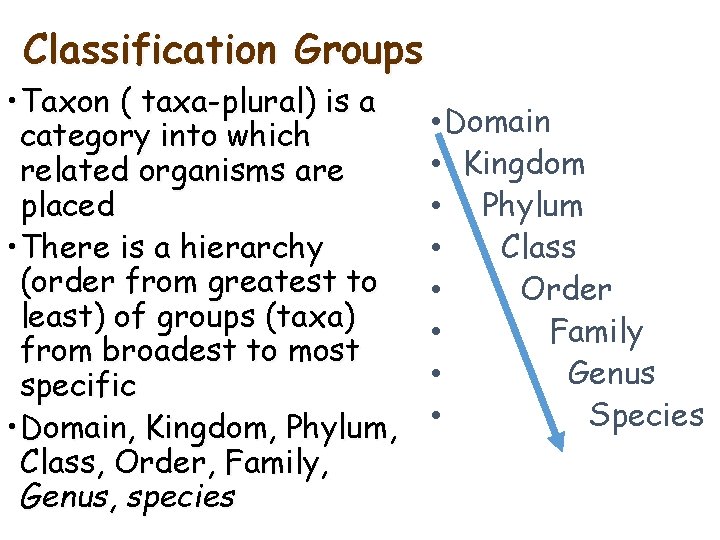 Classification Groups

• Taxon ( taxa-plural) is a category into which related organisms are placed

• There is a hierarchy (order from greatest to least) of groups (taxa) from broadest to most specific

• Domain, Kingdom, Phylum, Class, Order, Family, Genus, species

• Domain
• Kingdom
• Phylum
• Class
• Order
• Family
• Genus
• Species